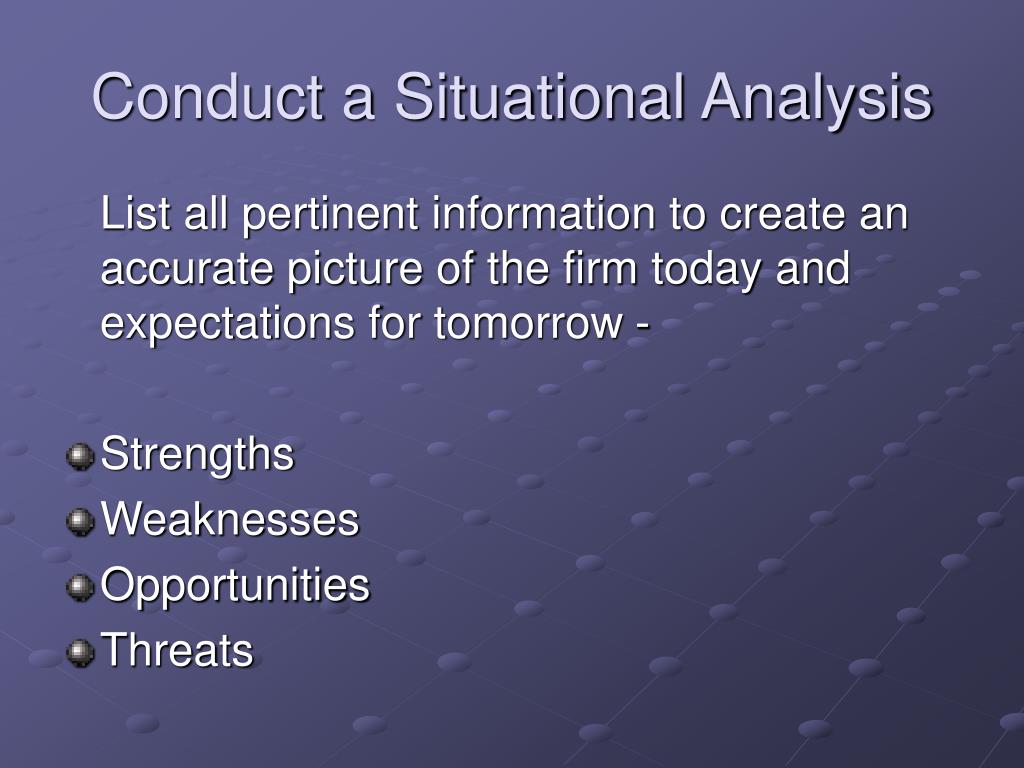 Conduct a Situational Analysis

List all pertinent information to create an accurate picture of the firm today and expectations for tomorrow -

Strengths
Weaknesses
Opportunities
Threats